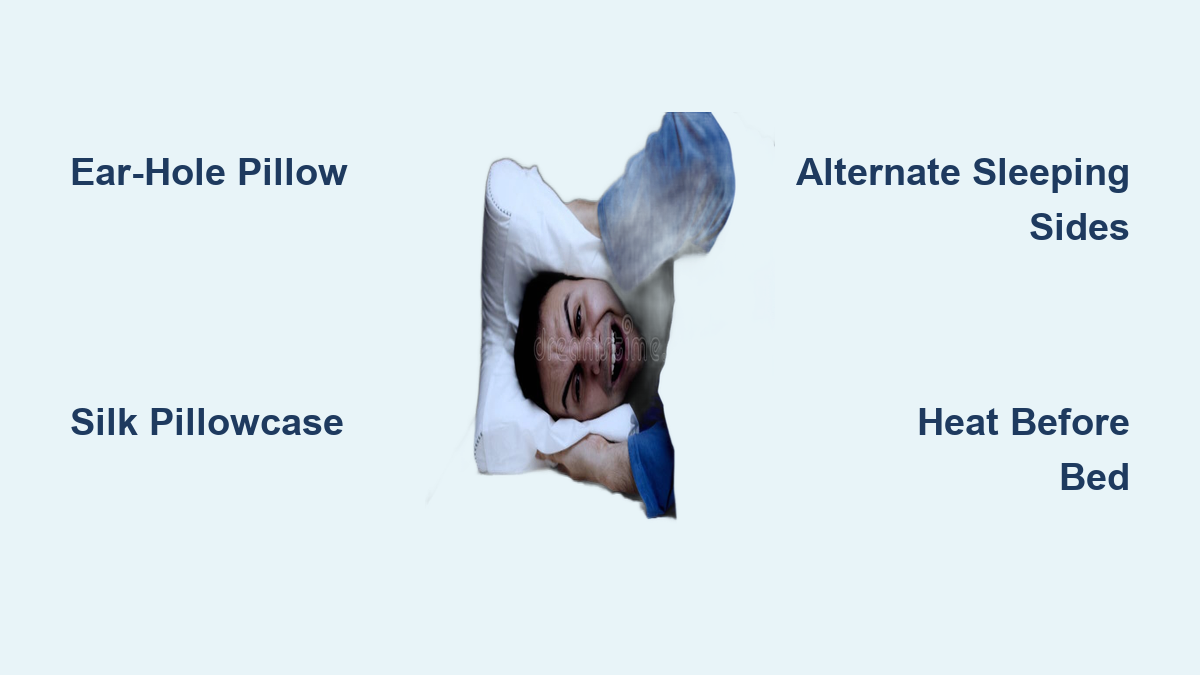 Ear-Hole Pillow

Alternate Sleeping Sides

dreamstime

Silk Pillowcase

Heat Before Bed